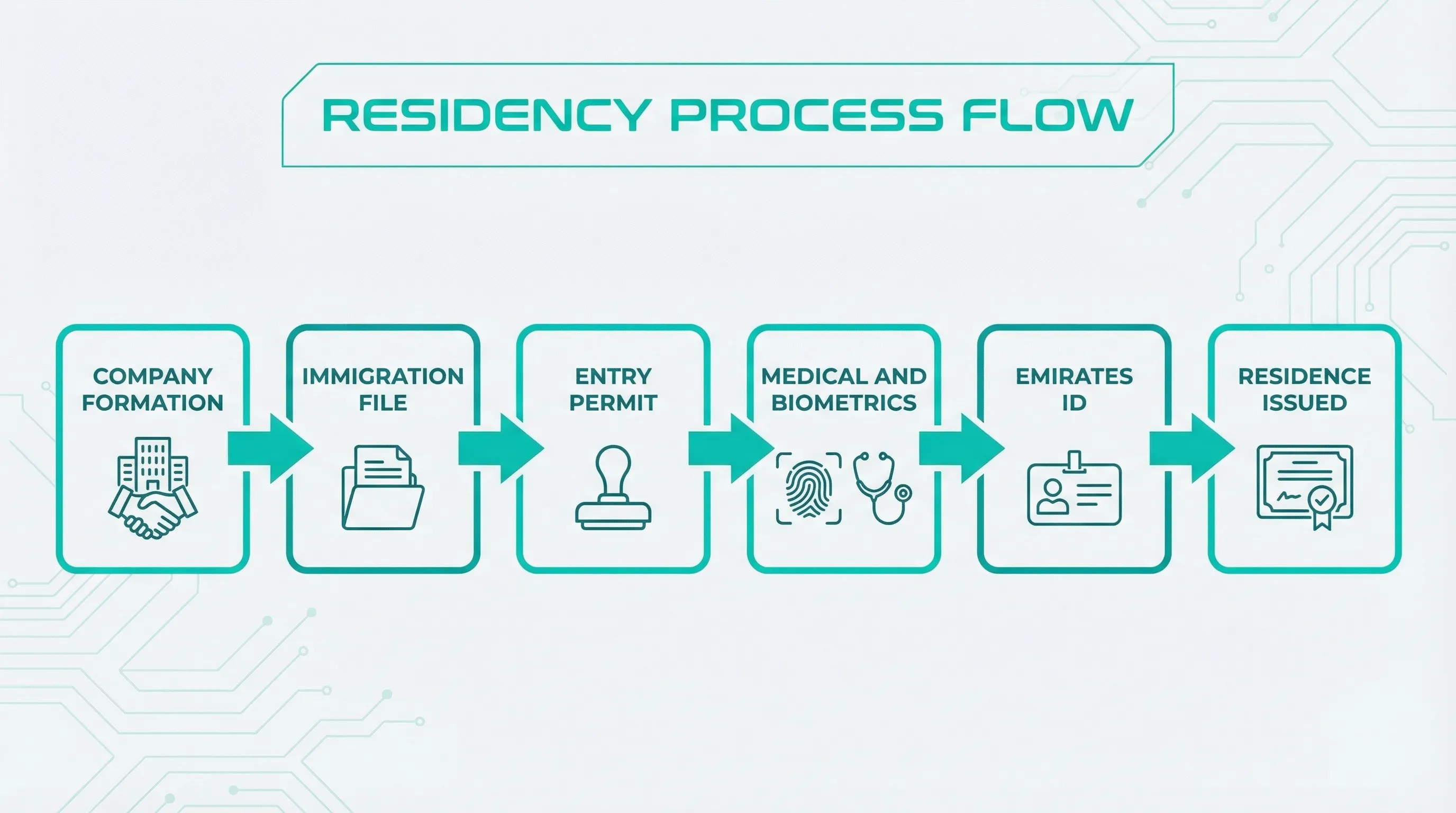 RESIDENCY PROCESS FLOW

COMPANY FORMATION

IMMIGRATION FILE

ENTRY PERMIT

MEDICAL AND BIOMETRICS

EMIRATES ID

RESIDENCE ISSUED